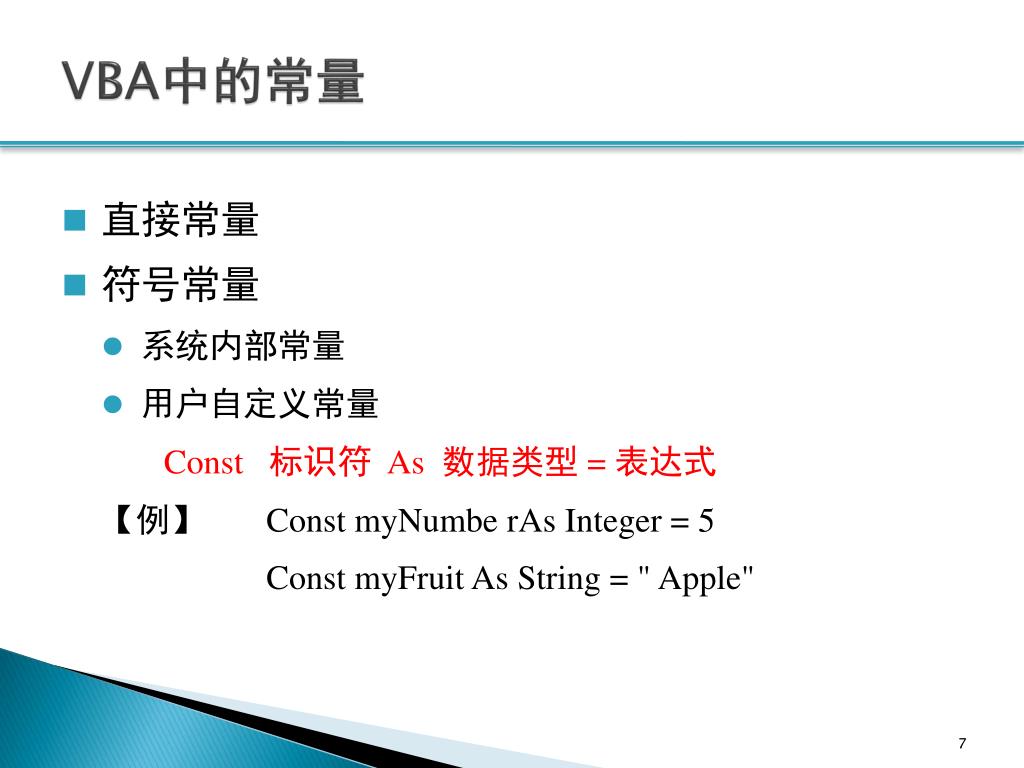 VBA中的常量

直接常量

符号常量

系统内部常量

用户自定义常量

Const 标识符 As 数据类型 = 表达式

【例】 Const myNumbe rAs Integer = 5

Const myFruit As String = " Apple"

7